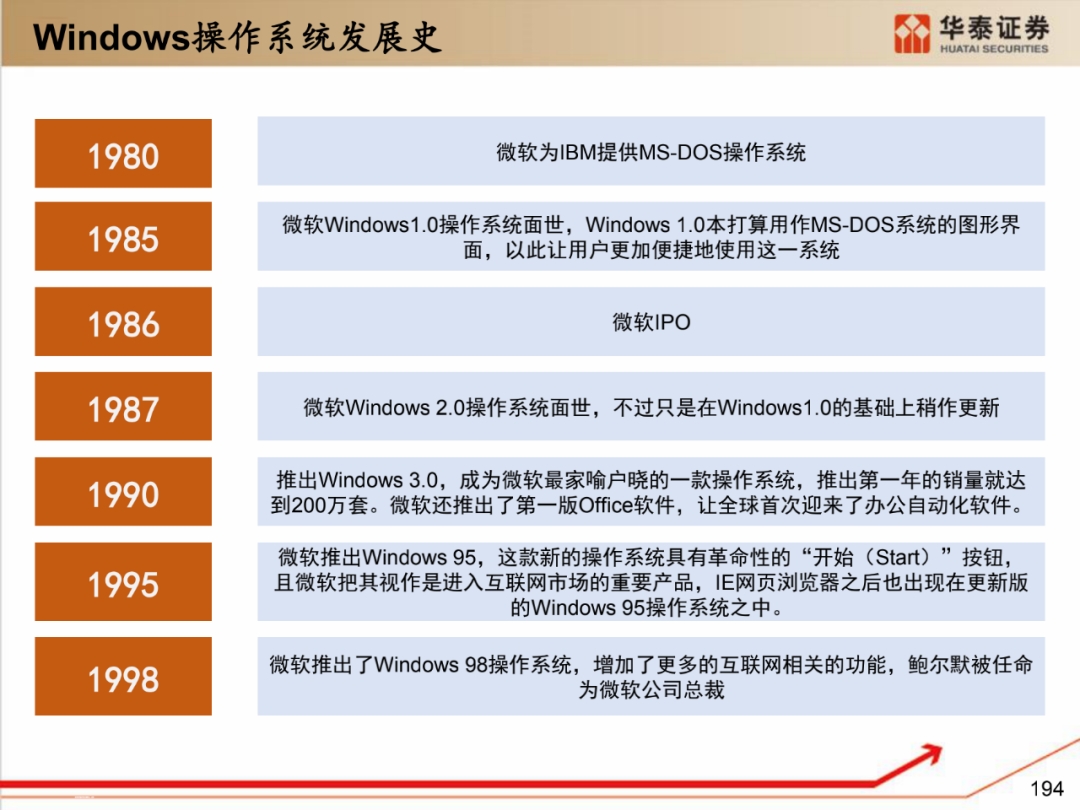 Windows操作系统发展史

华泰证券
HUATAI SECURITIES

1980

微软为IBM提供MS-DOS操作系统

1985

微软Windows1.0操作系统面世，Windows 1.0本打算用作MS-DOS系统的图形界面，以此让用户更加便捷地使用这一系统

1986

微软IPO

1987

微软Windows 2.0操作系统面世，不过只是在Windows1.0的基础上稍作更新

1990

推出Windows 3.0，成为微软最家喻户晓的一款操作系统，推出第一年的销量就达到200万套。微软还推出了第一版Office软件，让全球首次迎来了办公自动化软件。

1995

微软推出Windows 95，这款新的操作系统具有革命性的“开始（Start）”按钮，且微软把其视作是进入互联网市场的重要产品，IE网页浏览器之后也出现在更新版的Windows 95操作系统之中。

1998

微软推出了Windows 98操作系统，增加了更多的互联网相关的功能，鲍尔默被任命为微软公司总裁

194